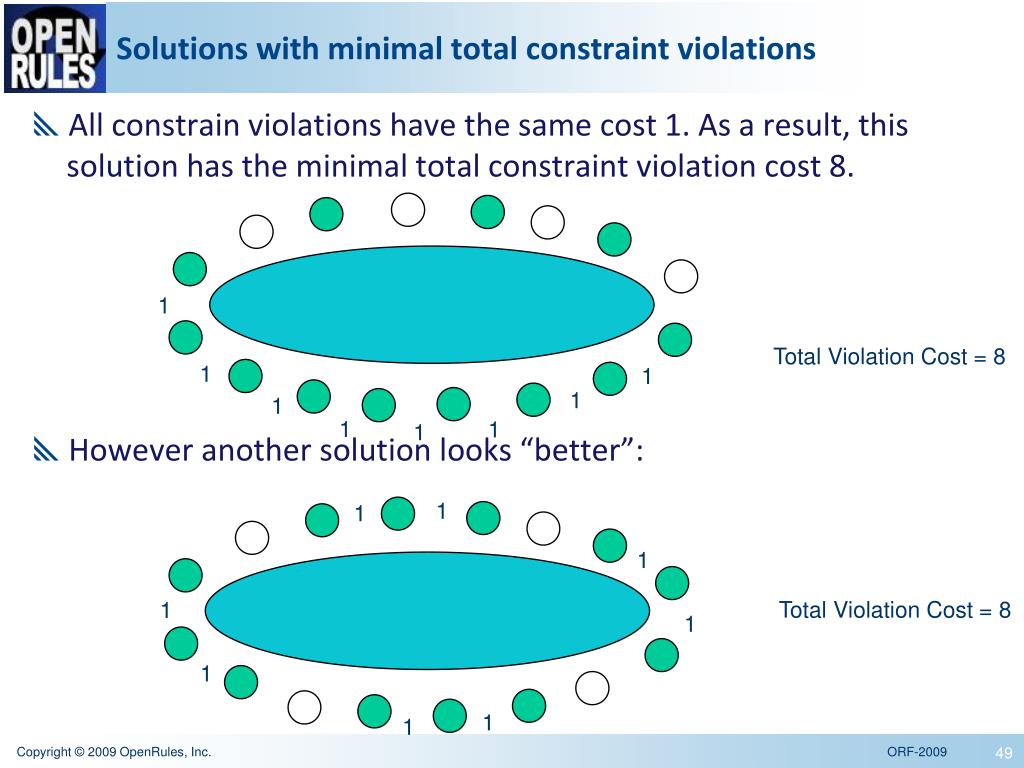 OPEN RULES

Solutions with minimal total constraint violations

All constrain violations have the same cost 1. As a result, this solution has the minimal total constraint violation cost 8.

1
1
1
1
1
1
1
1

Total Violation Cost = 8

However another solution looks “better”:

1
1
1
1
1
1
1
1

Total Violation Cost = 8

Copyright © 2009 OpenRules, Inc.

ORF-2009

49